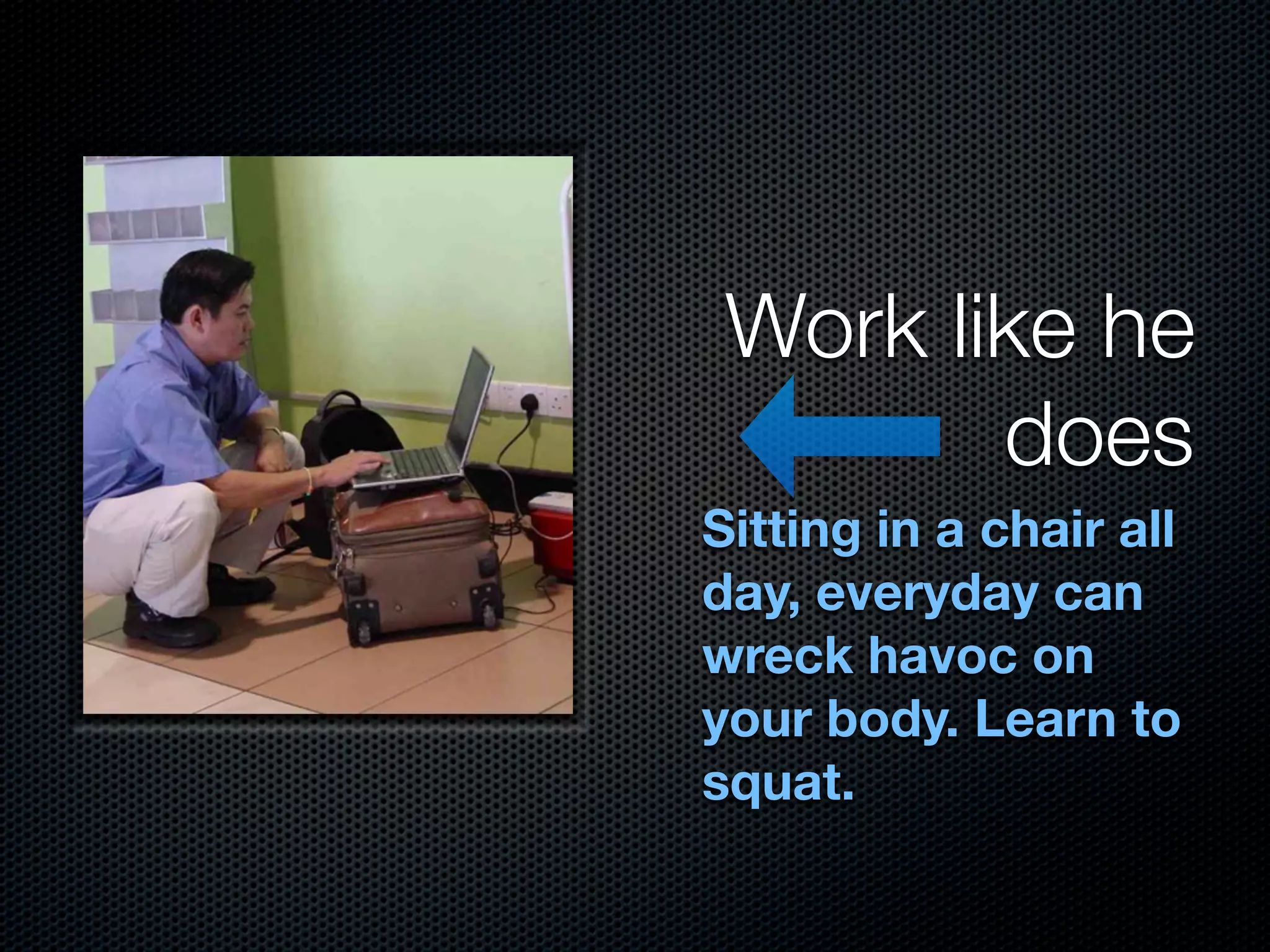 Work like he does

Sitting in a chair all day, everyday can wreck havoc on your body. Learn to squat.